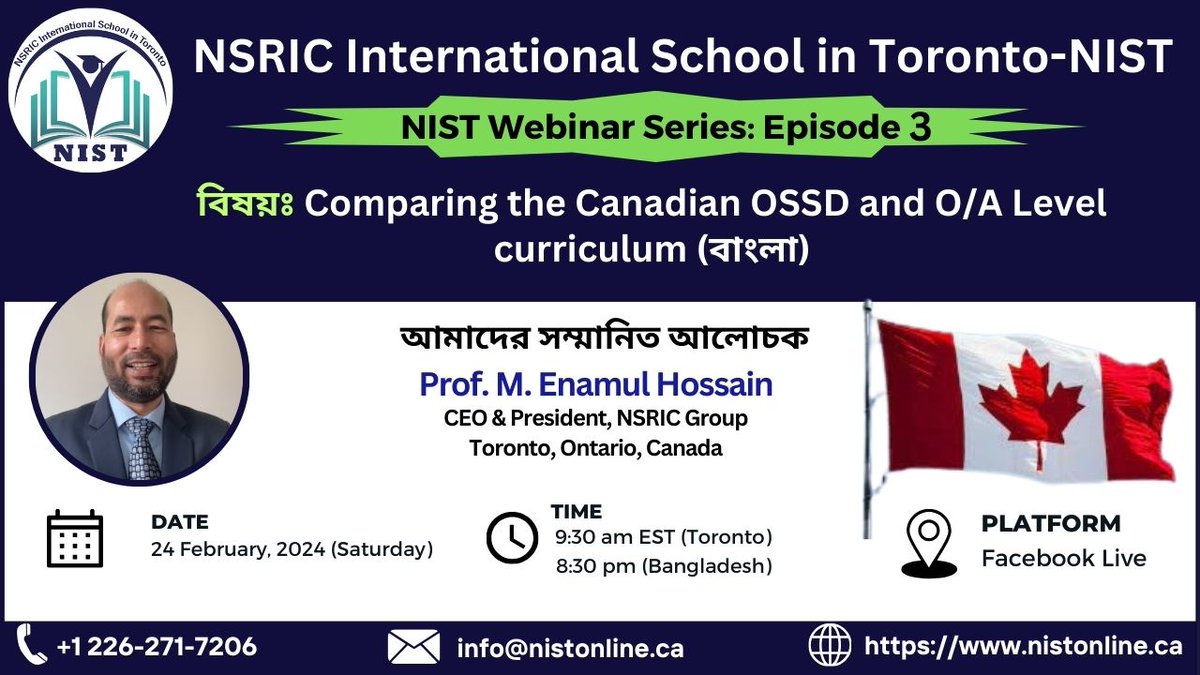 NSRIC International School in Toronto
NIST

NSRIC International School in Toronto-NIST

NIST Webinar Series: Episode 3

বিষয়ঃ Comparing the Canadian OSSD and O/A Level curriculum (বাংলা)

আমাদের সম্মানিত আলোচক
Prof. M. Enamul Hossain
CEO & President, NSRIC Group
Toronto, Ontario, Canada

DATE
24 February, 2024 (Saturday)

TIME
9:30 am EST (Toronto)
8:30 pm (Bangladesh)

PLATFORM
Facebook Live

+1 226-271-7206
info@nistonline.ca
https://www.nistonline.ca